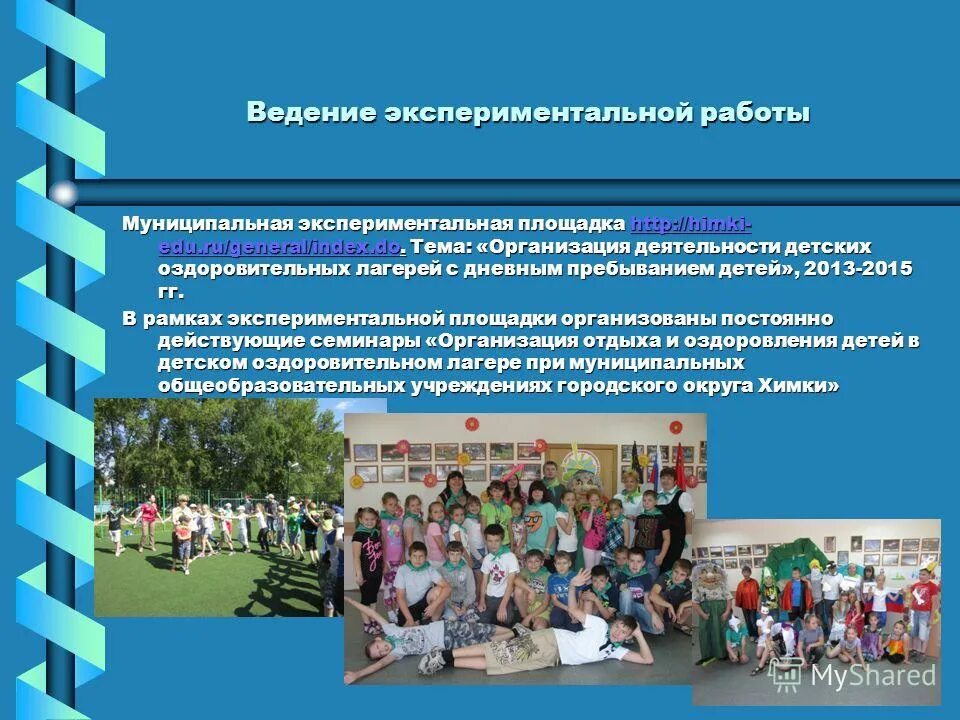 Ведение экспериментальной работы

Муниципальная экспериментальная площадка http://himki-edu.ru/general/index.do. Тема: «Организация деятельности детских оздоровительных лагерей с дневным пребыванием детей», 2013-2015 гг.

В рамках экспериментальной площадки организованы постоянно действующие семинары «Организация отдыха и оздоровления детей в детском оздоровительном лагере при муниципальных общеобразовательных учреждениях городского округа Химки»

MyShared